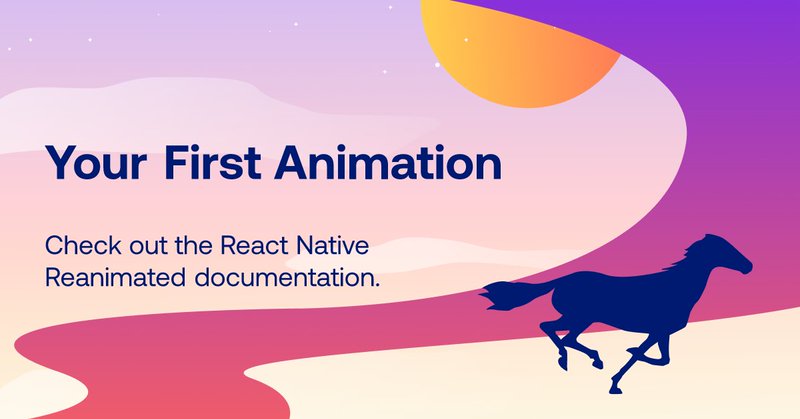 Your First Animation

Check out the React Native Reanimated documentation.